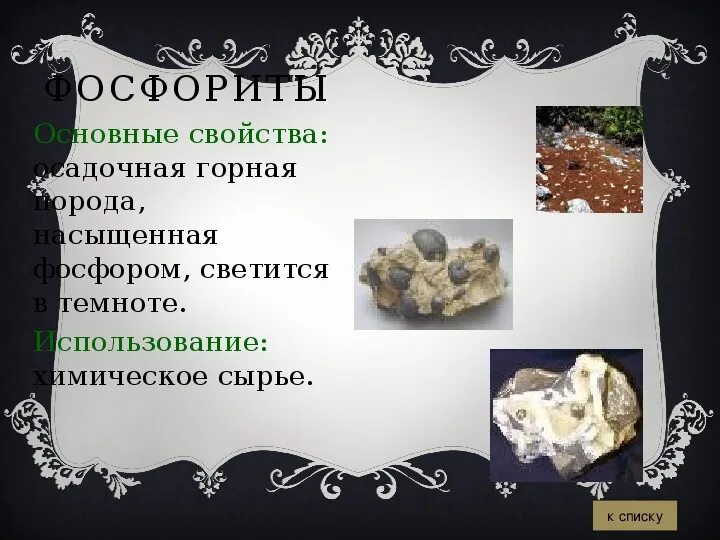 ФОСФОРИТЫ

Основные свойства: осадочная горная порода, насыщенная фосфором, светится в темноте.

Использование: химическое сырье.

к списку